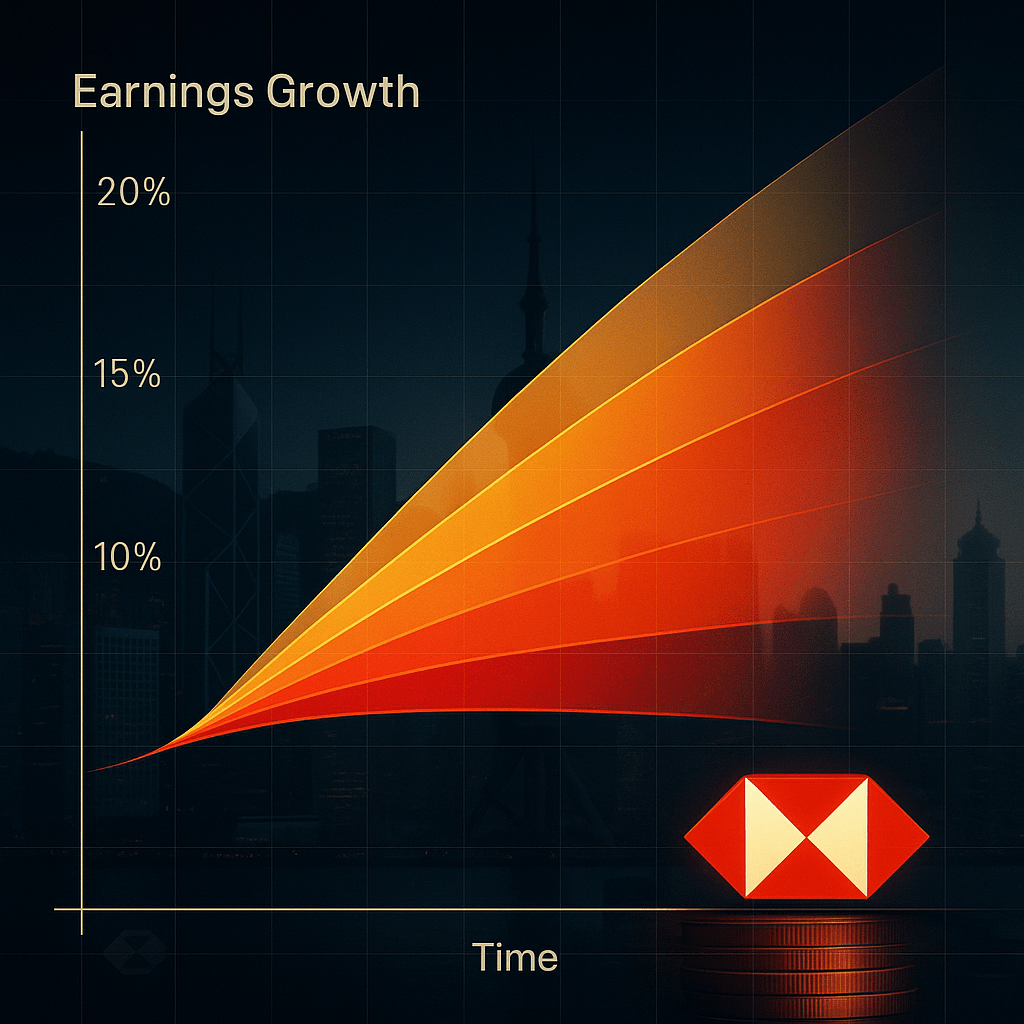 Earnings Growth

20%

15%

10%

Time